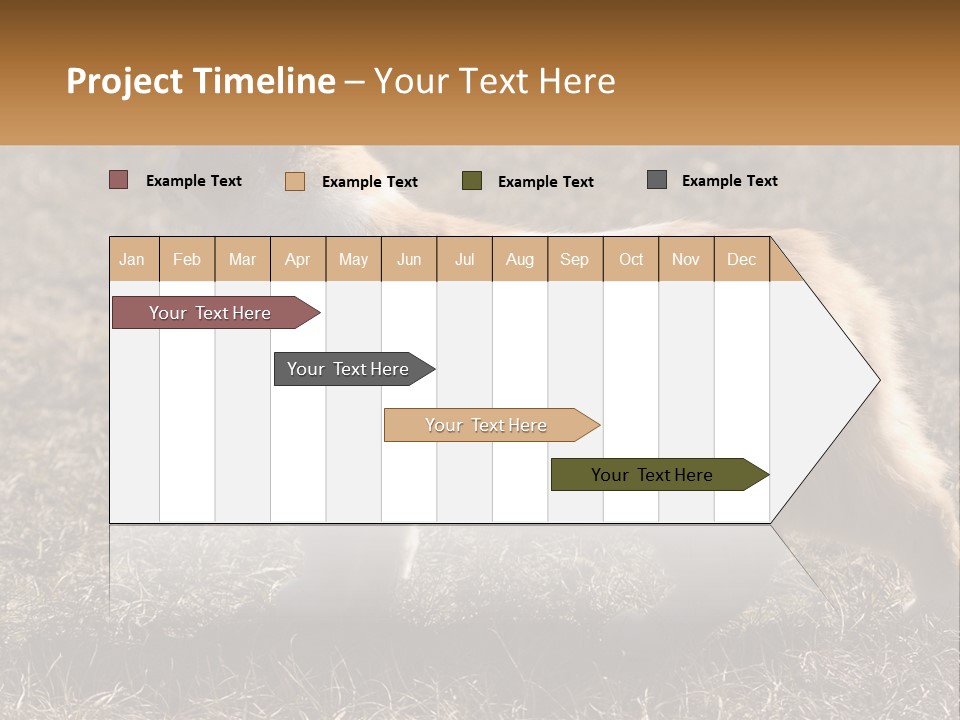 Project Timeline – Your Text Here

Example Text Example Text Example Text Example Text

| Jan | Feb | Mar | Apr | May | Jun | Jul | Aug | Sep | Oct | Nov | Dec |
|---|---|---|---|---|---|---|---|---|---|---|---|

Your Text Here

Your Text Here

Your Text Here

Your Text Here